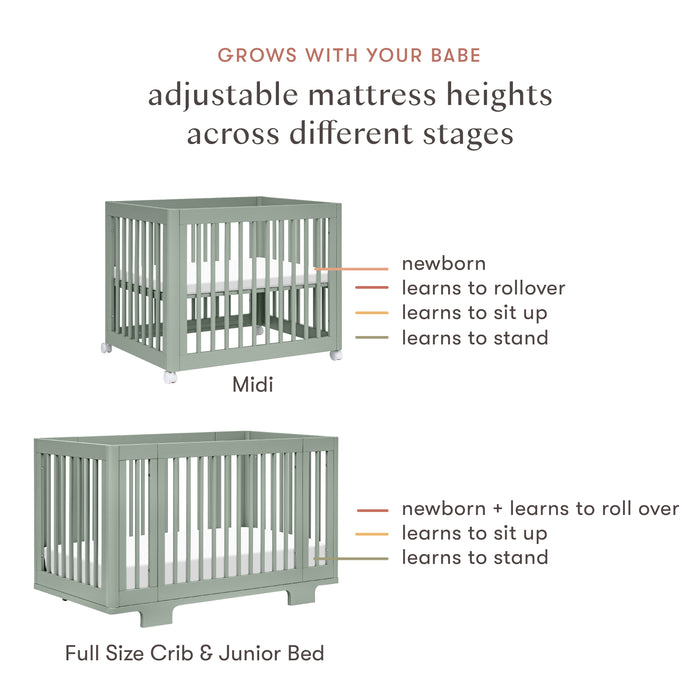 GROWS WITH YOUR BABE

adjustable mattress heights across different stages

newborn
learns to rollover
learns to sit up
learns to stand

Midi

newborn + learns to roll over
learns to sit up
learns to stand

Full Size Crib & Junior Bed